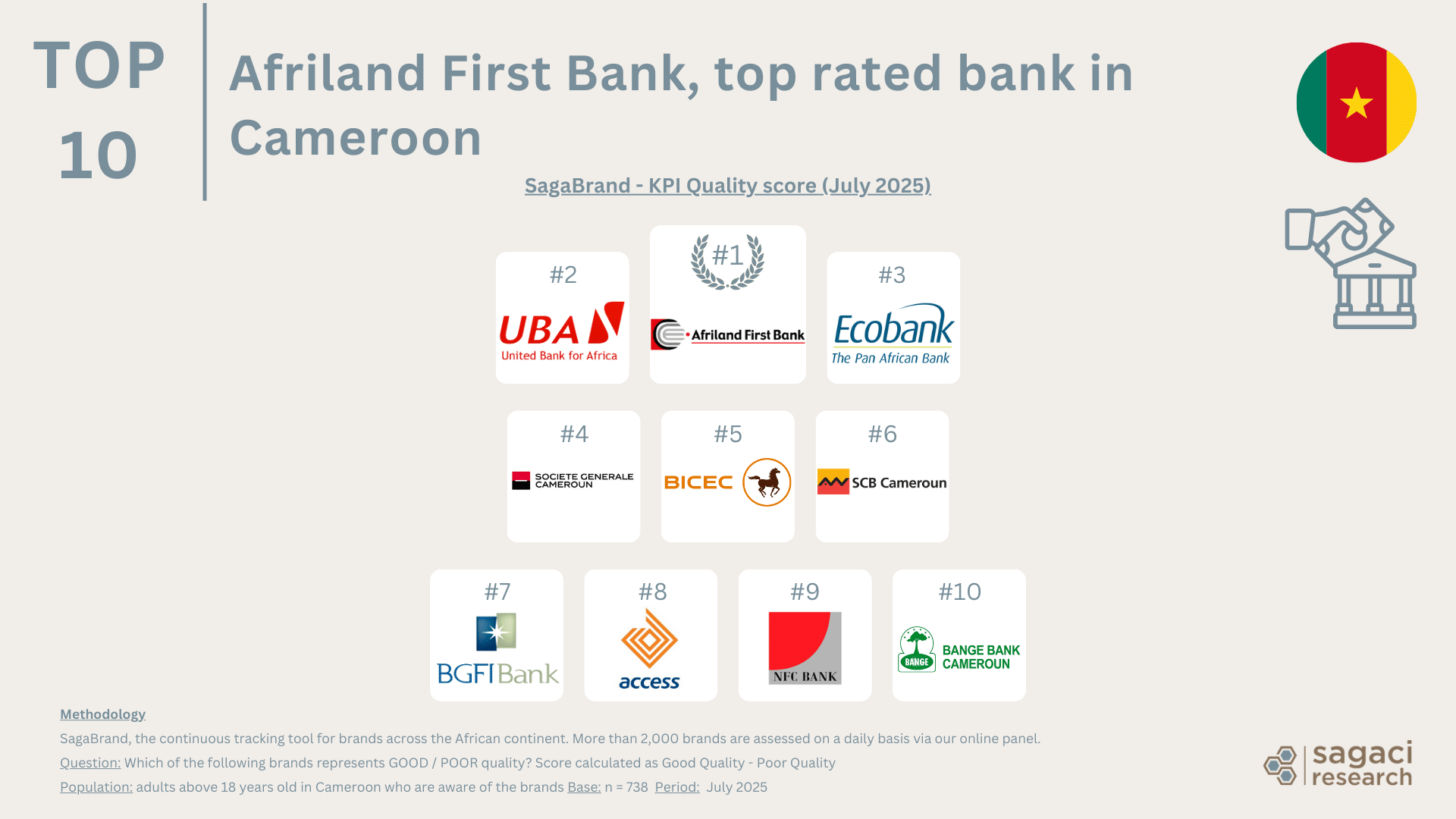 TOP 10

Afriland First Bank, top rated bank in Cameroon

SagaBrand - KPI Quality score (July 2025)

#2
UBA
United Bank for Africa

#1
Afriland First Bank

#3
Ecobank
The Pan African Bank

#4
SOCIETE GENERALE CAMEROUN

#5
BICEC

#6
SCB Cameroun

#7
BGFIBank

#8
access

#9
NFC BANK

#10
BANGE
BANGE BANK CAMEROUN

Methodology
SagaBrand, the continuous tracking tool for brands across the African continent. More than 2,000 brands are assessed on a daily basis via our online panel.
Question: Which of the following brands represents GOOD / POOR quality? Score calculated as Good Quality - Poor Quality
Population: adults above 18 years old in Cameroon who are aware of the brands Base: n = 738 Period: July 2025

sagaci research